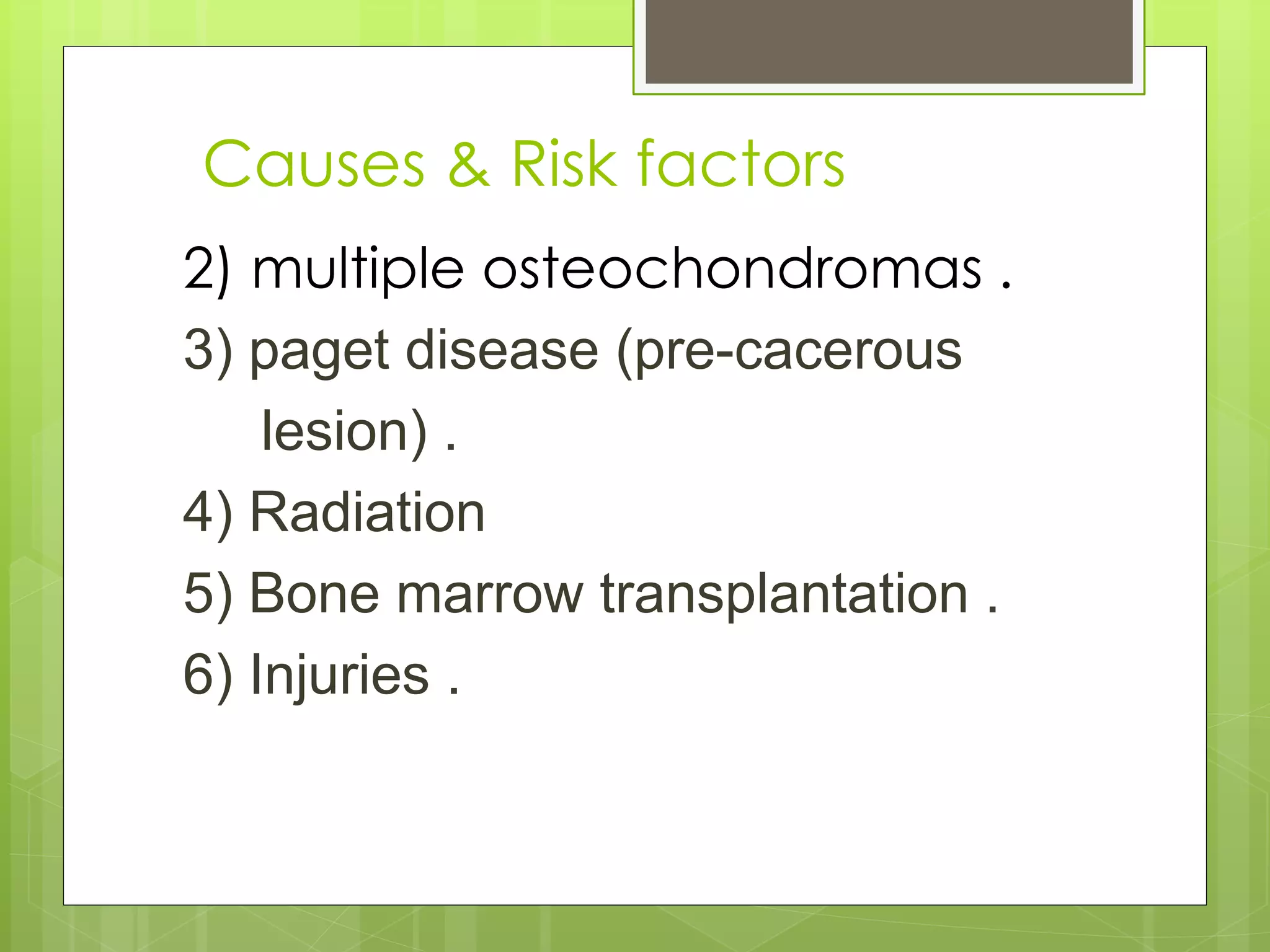 Causes & Risk factors

2) multiple osteochondromas .

3) paget disease (pre-cacerous lesion) .

4) Radiation

5) Bone marrow transplantation .

6) Injuries .